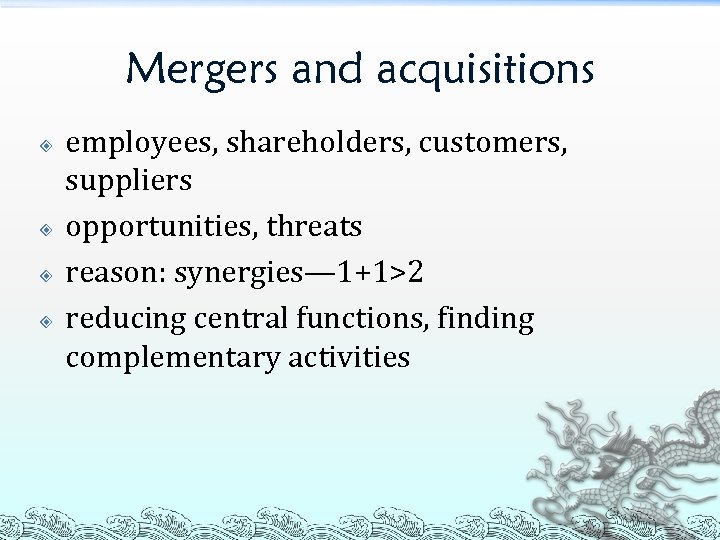 Mergers and acquisitions

employees, shareholders, customers, suppliers

opportunities, threats

reason: synergies—1+1>2

reducing central functions, finding complementary activities